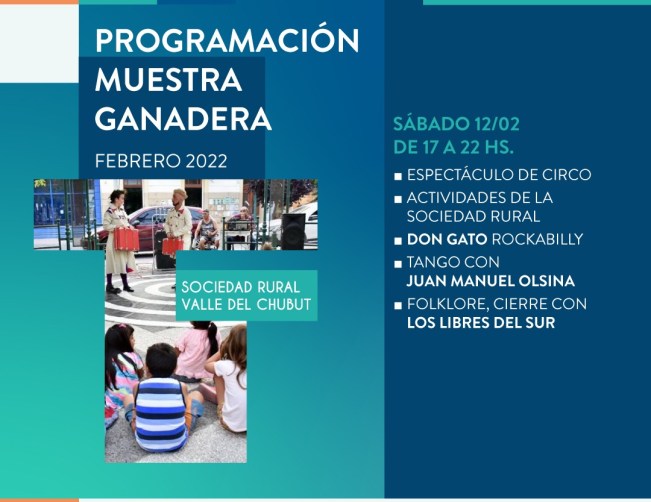 PROGRAMACIÓN MUESTRA GANADERA

FEBRERO 2022

SOCIEDAD RURAL VALLE DEL CHUBUT

SÁBADO 12/02
DE 17 A 22 HS.

■ ESPECTÁCULO DE CIRCO
■ ACTIVIDADES DE LA SOCIEDAD RURAL
■ DON GATO ROCKABILLY
■ TANGO CON JUAN MANUEL OLSINA
■ FOLKLORE, CIERRE CON LOS LIBRES DEL SUR